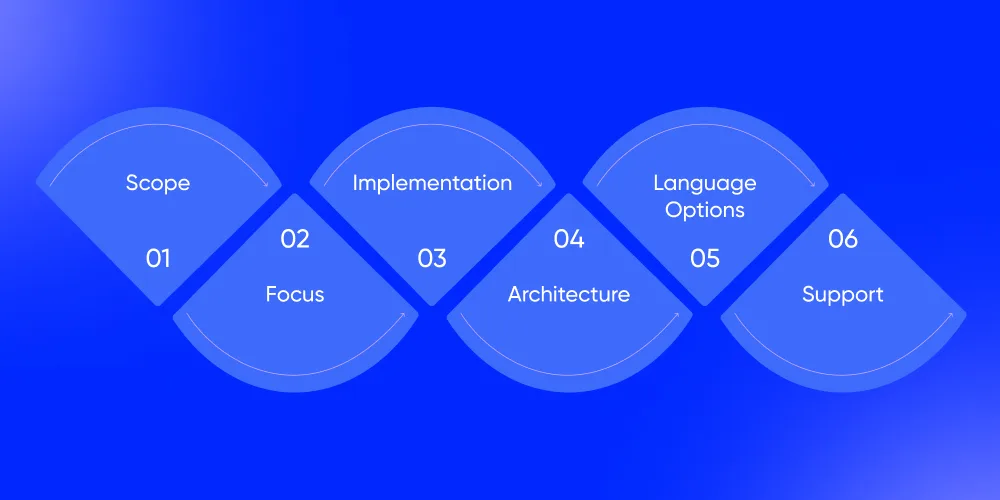 Scope
01

02
Focus

Implementation
03

04
Architecture

Language Options
05

06
Support